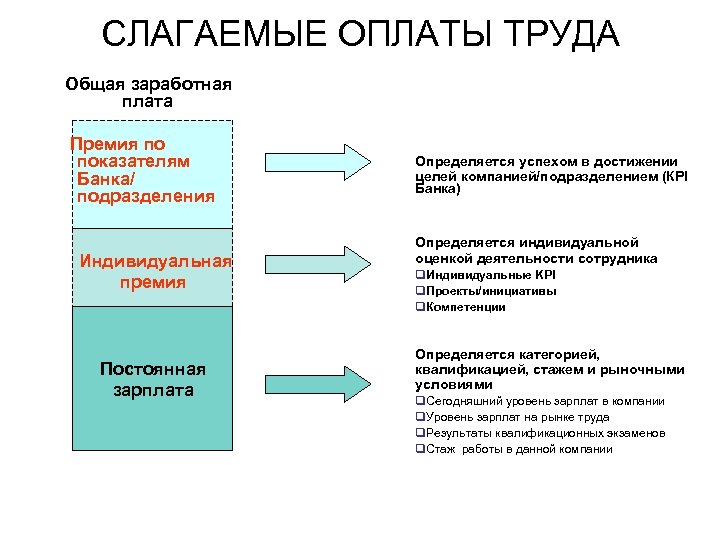 СЛАГАЕМЫЕ ОПЛАТЫ ТРУДА

Общая заработная плата

Премия по показателям Банка/ подразделения

Индивидуальная премия

Постоянная зарплата

Определяется успехом в достижении целей компанией/подразделением (KPI Банка)

Определяется индивидуальной оценкой деятельности сотрудника
❑Индивидуальные KPI
❑Проекты/инициативы
❑Компетенции

Определяется категорией, квалификацией, стажем и рыночными условиями
❑Сегодняшний уровень зарплат в компании
❑Уровень зарплат на рынке труда
❑Результаты квалификационных экзаменов
❑Стаж работы в данной компании